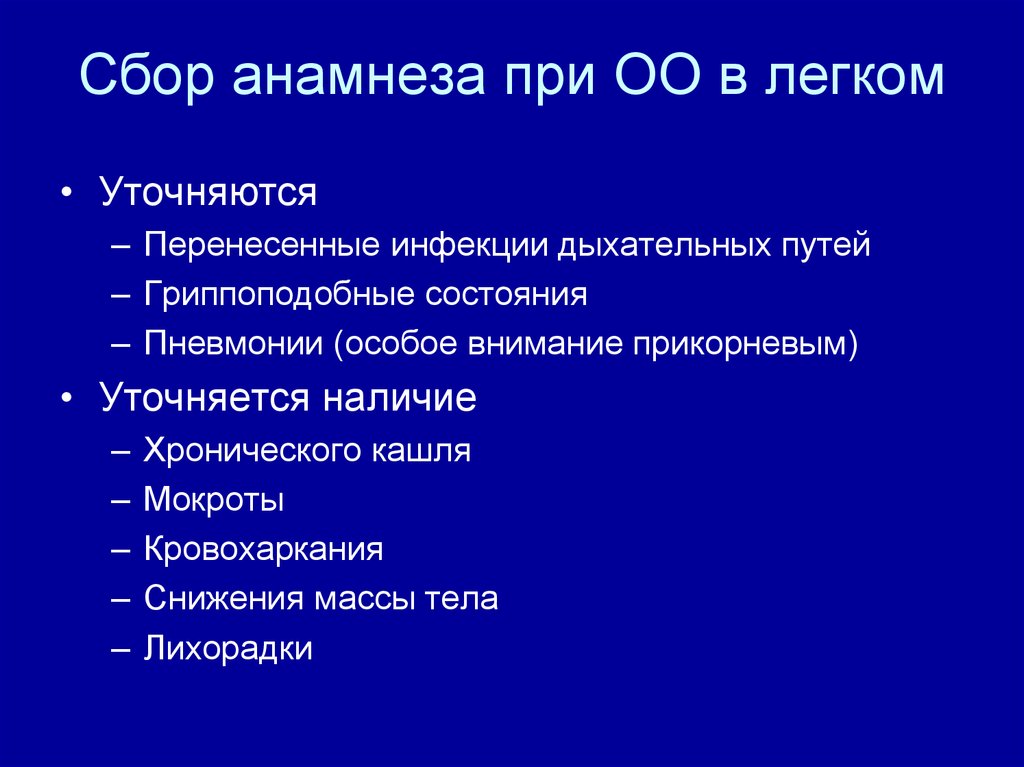 Сбор анамнеза при ОО в легком

• Уточняются
– Перенесенные инфекции дыхательных путей
– Гриппоподобные состояния
– Пневмонии (особое внимание прикорневым)
• Уточняется наличие
– Хронического кашля
– Мокроты
– Кровохаркания
– Снижения массы тела
– Лихорадки